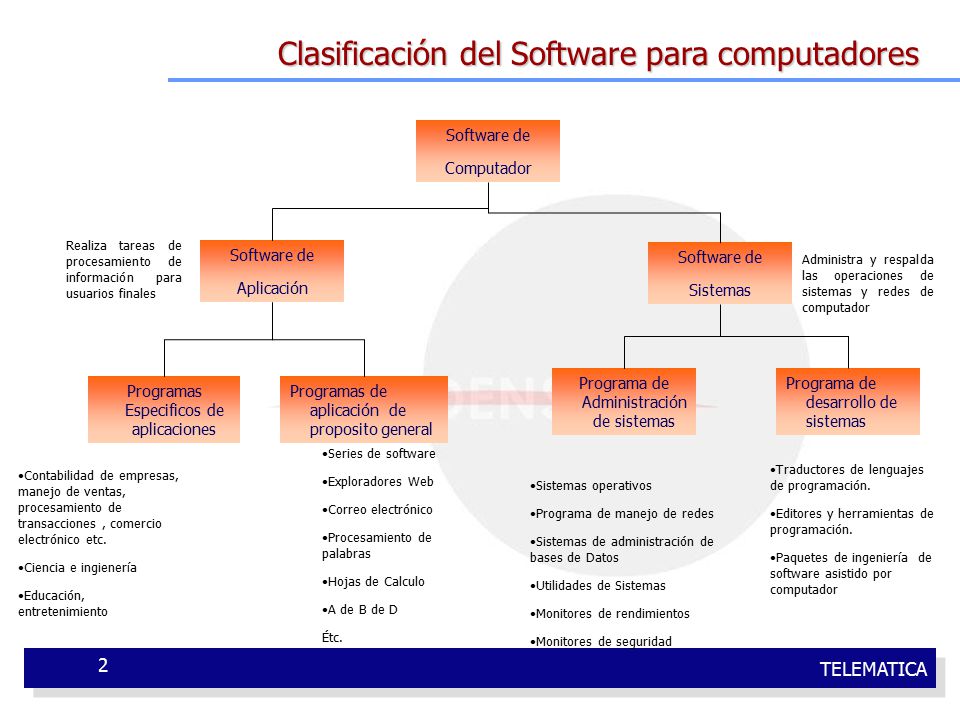 Clasificación del Software para computadores

Software de Computador

Realiza tareas de procesamiento de información para usuarios finales

Software de Aplicación

Software de Sistemas

Administra y respalda las operaciones de sistemas y redes de computador

Programas Especificos de aplicaciones

Programas de aplicación de proposito general

Programa de Administración de sistemas

Programa de desarrollo de sistemas

•Contabilidad de empresas, manejo de ventas, procesamiento de transacciones , comercio electrónico etc.

•Ciencia e ingienería

•Educación, entretenimiento

•Series de software

•Exploradores Web

•Correo electrónico

•Procesamiento de palabras

•Hojas de Calculo

•A de B de D

Étc.

•Sistemas operativos

•Programa de manejo de redes

•Sistemas de administración de bases de Datos

•Utilidades de Sistemas

•Monitores de rendimientos

•Monitores de seguridad

•Traductores de lenguajes de programación.

•Editores y herramientas de programación.

•Paquetes de ingeniería de software asistido por computador

2

TELEMATICA